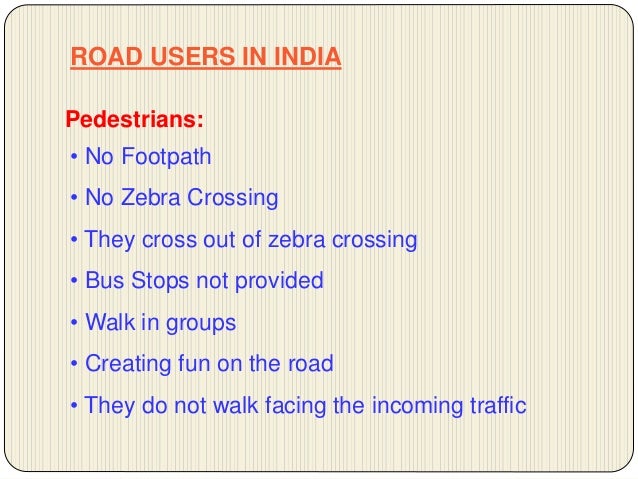 ROAD USERS IN INDIA

Pedestrians:

• No Footpath
• No Zebra Crossing
• They cross out of zebra crossing
• Bus Stops not provided
• Walk in groups
• Creating fun on the road
• They do not walk facing the incoming traffic